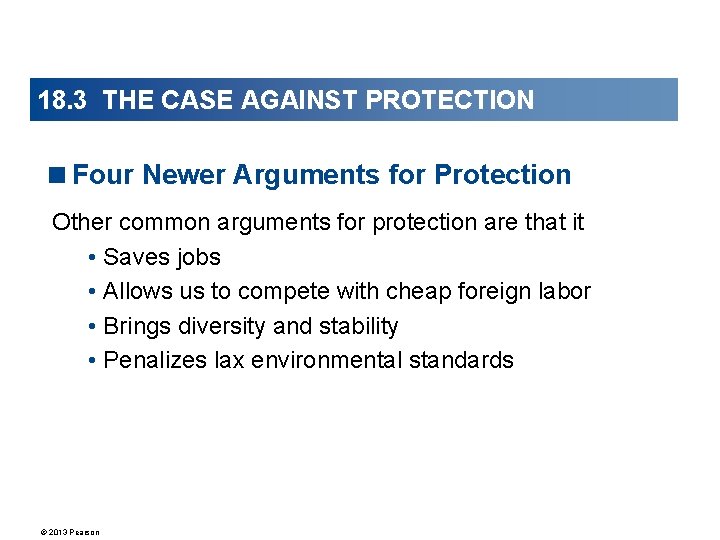 18.3 THE CASE AGAINST PROTECTION

■ Four Newer Arguments for Protection

Other common arguments for protection are that it

• Saves jobs
• Allows us to compete with cheap foreign labor
• Brings diversity and stability
• Penalizes lax environmental standards

© 2013 Pearson